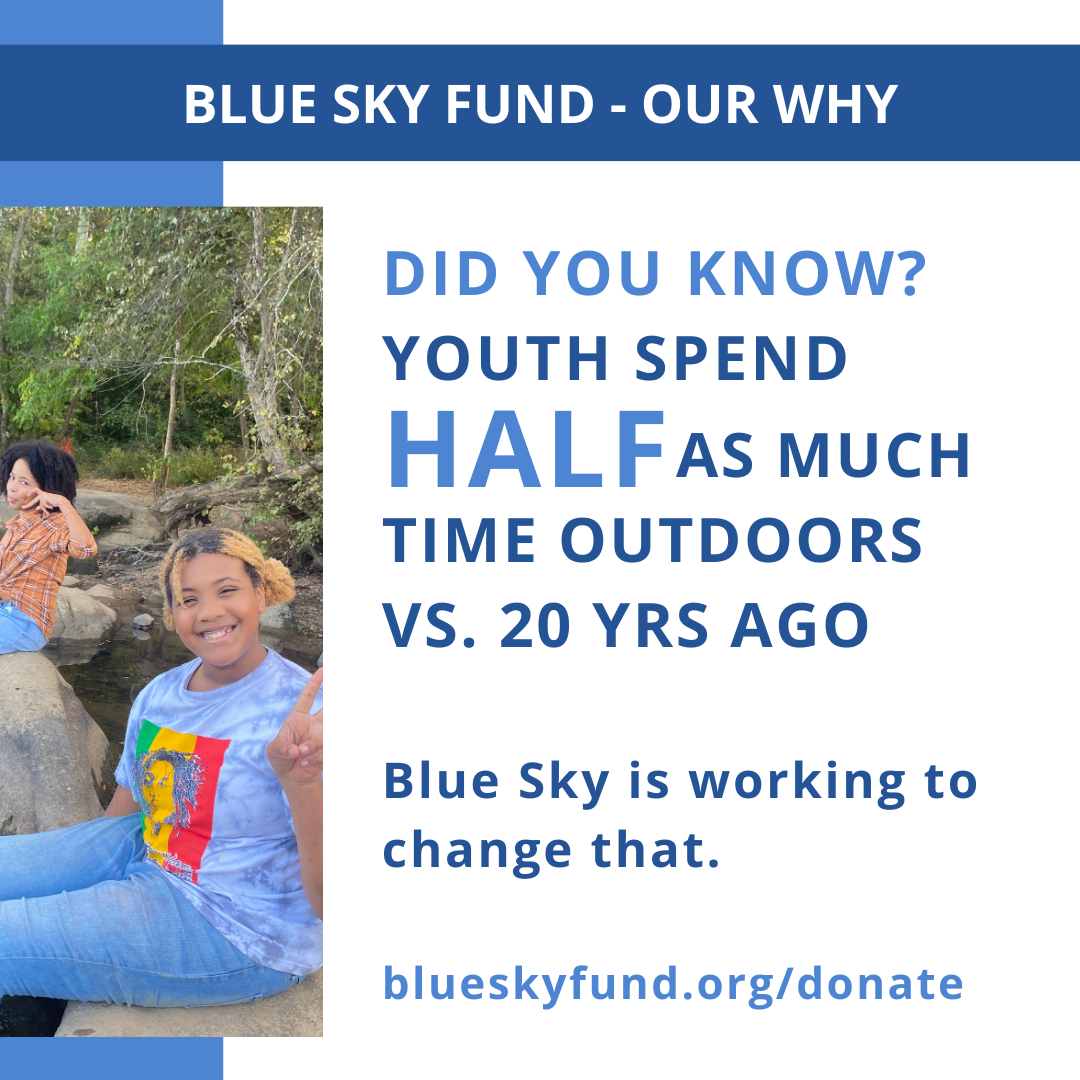 BLUE SKY FUND - OUR WHY

DID YOU KNOW?
YOUTH SPEND HALF AS MUCH TIME OUTDOORS VS. 20 YRS AGO

Blue Sky is working to change that.

blueskyfund.org/donate